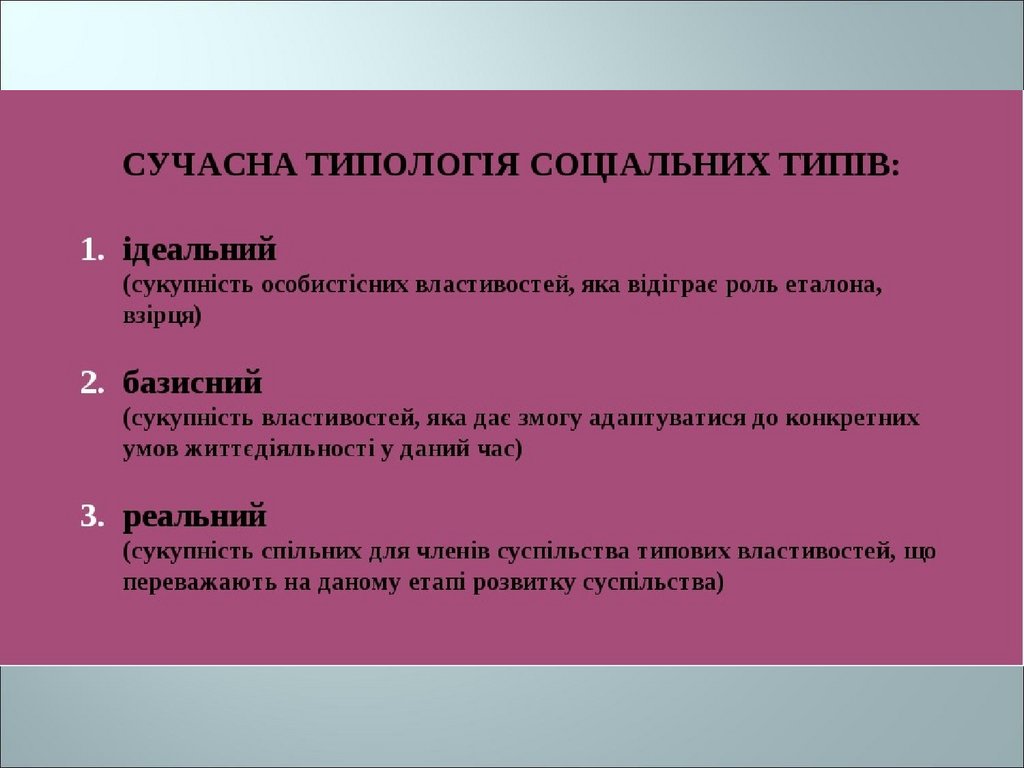 СУЧАСНА ТИПОЛОГІЯ СОЦІАЛЬНИХ ТИПІВ:

1. ідеальний
(сукупність особистісних властивостей, яка відіграє роль еталона, взірця)

2. базисний
(сукупність властивостей, яка дає змогу адаптуватися до конкретних умов життєдіяльності у даний час)

3. реальний
(сукупність спільних для членів суспільства типових властивостей, що переважають на даному етапі розвитку суспільства)